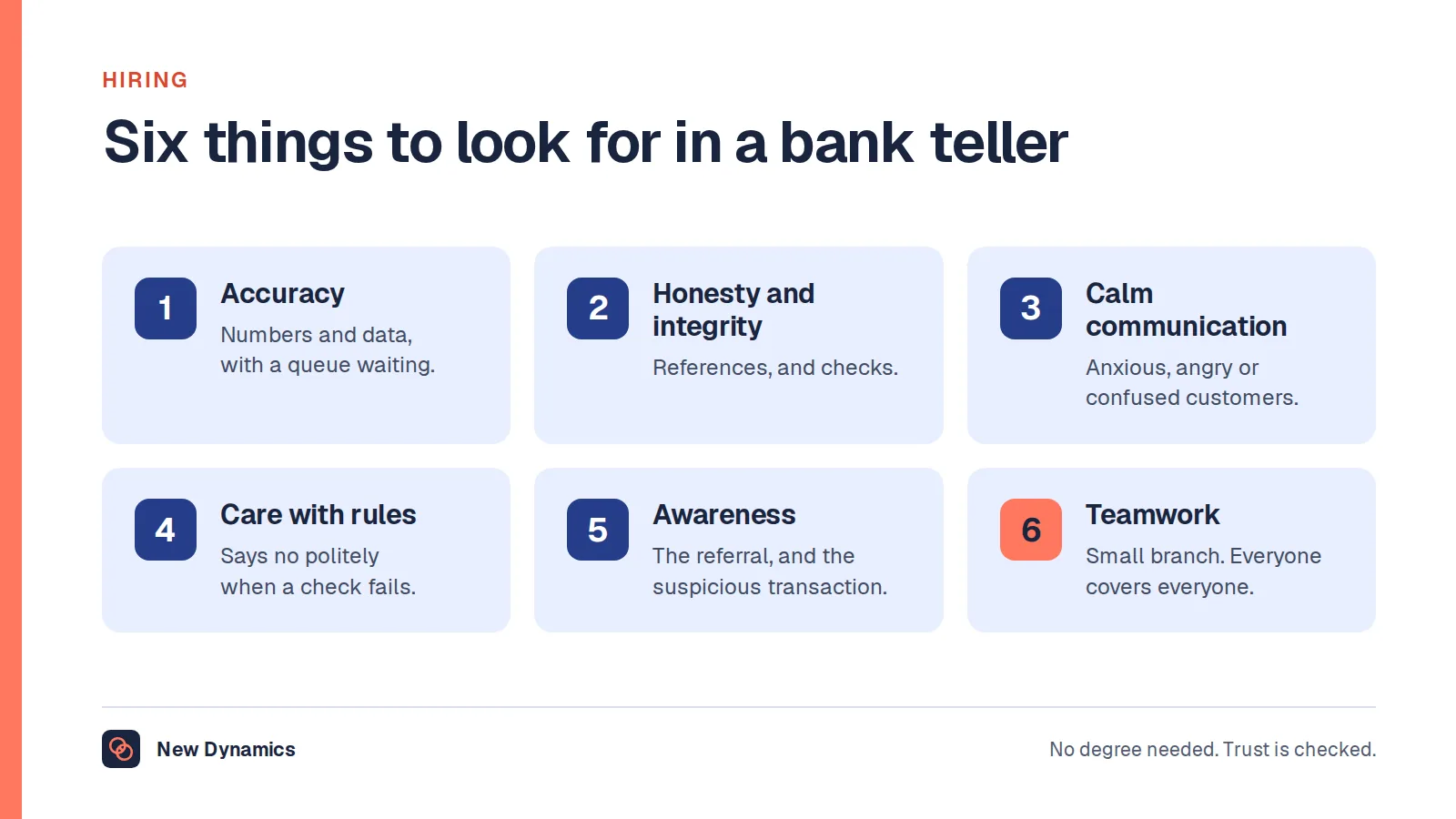 HIRING

Six things to look for in a bank teller

1
Accuracy
Numbers and data, with a queue waiting.

2
Honesty and integrity
References, and checks.

3
Calm communication
Anxious, angry or confused customers.

4
Care with rules
Says no politely when a check fails.

5
Awareness
The referral, and the suspicious transaction.

6
Teamwork
Small branch. Everyone covers everyone.

New Dynamics

No degree needed. Trust is checked.